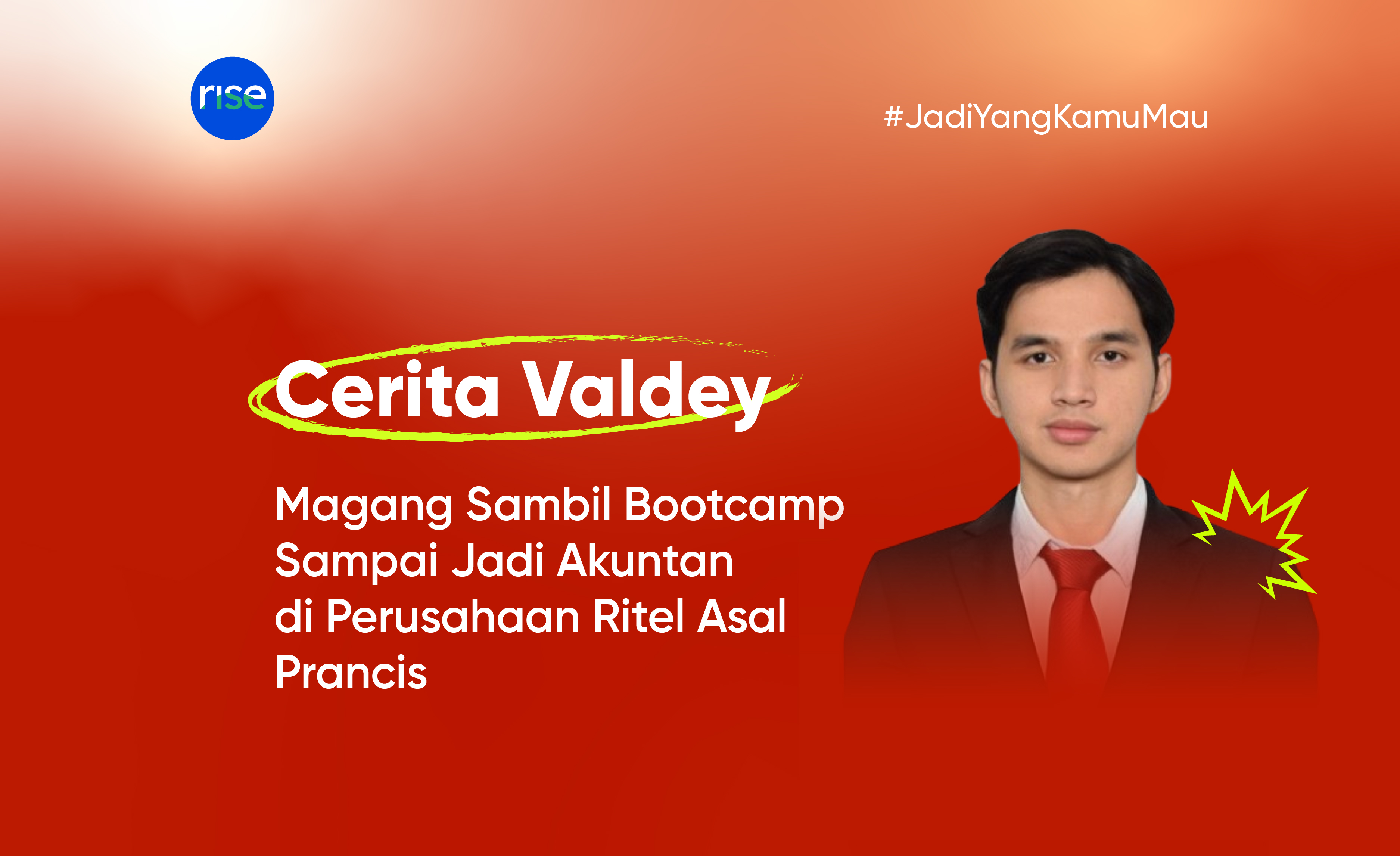 rise

#JadiYangKamuMau

Cerita Valdey

Magang Sambil Bootcamp Sampai Jadi Akuntan di Perusahaan Ritel Asal Prancis